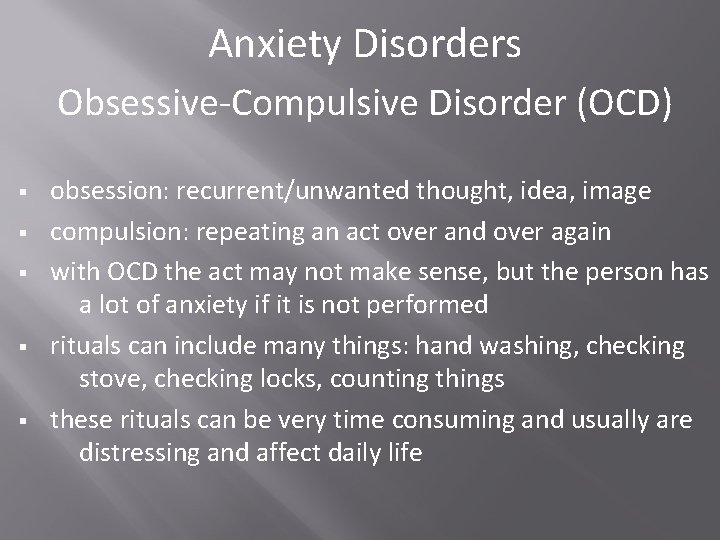 Anxiety Disorders

Obsessive-Compulsive Disorder (OCD)

• obsession: recurrent/unwanted thought, idea, image
• compulsion: repeating an act over and over again
• with OCD the act may not make sense, but the person has a lot of anxiety if it is not performed
• rituals can include many things: hand washing, checking stove, checking locks, counting things
• these rituals can be very time consuming and usually are distressing and affect daily life